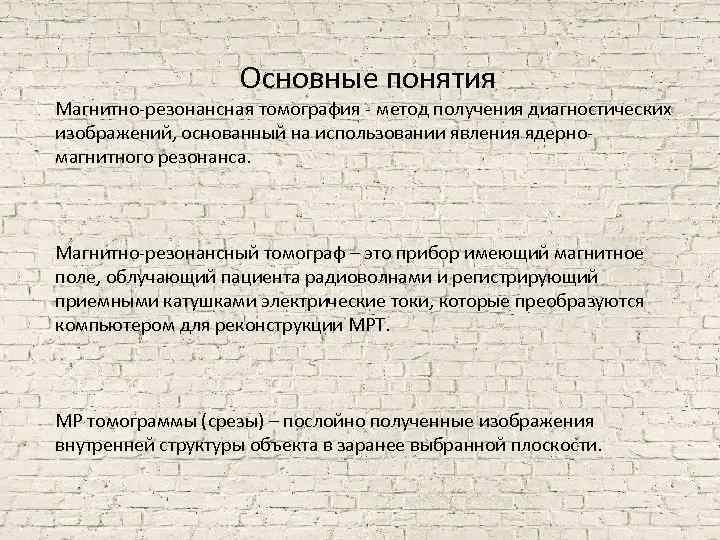 Основные понятия

Магнитно-резонансная томография - метод получения диагностических изображений, основанный на использовании явления ядерно-магнитного резонанса.

Магнитно-резонансный томограф – это прибор имеющий магнитное поле, облучающий пациента радиоволнами и регистрирующий приемными катушками электрические токи, которые преобразуются компьютером для реконструкции МРТ.

МР томограммы (срезы) – послойно полученные изображения внутренней структуры объекта в заранее выбранной плоскости.